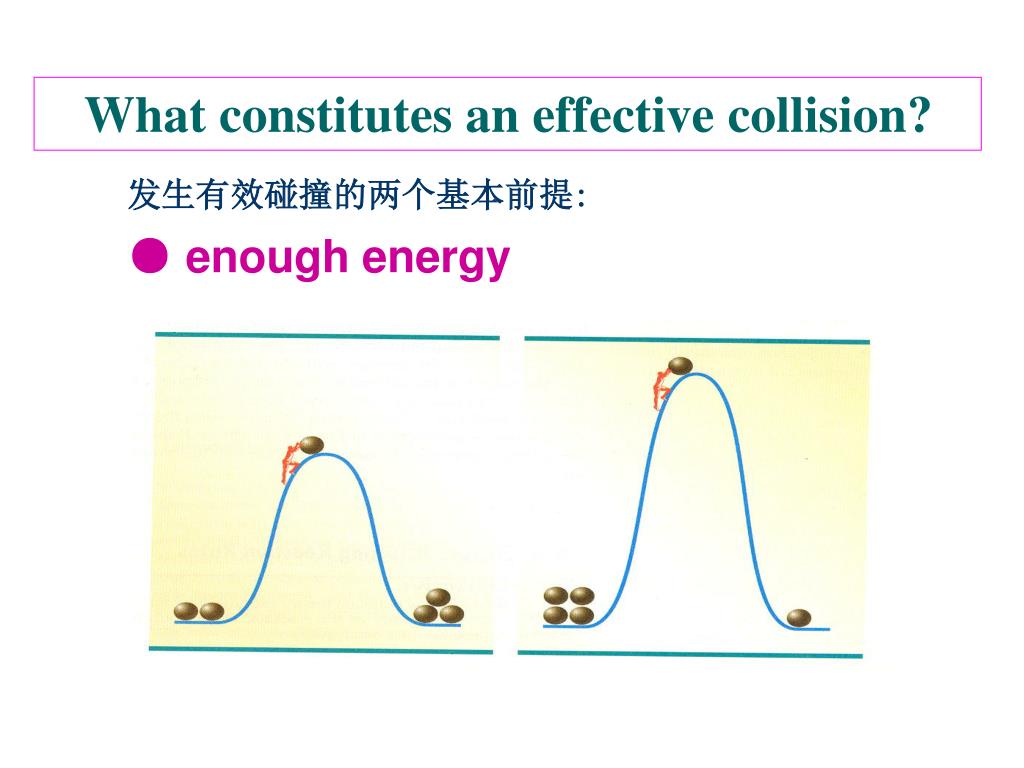 What constitutes an effective collision?

发生有效碰撞的两个基本前提:

● enough energy